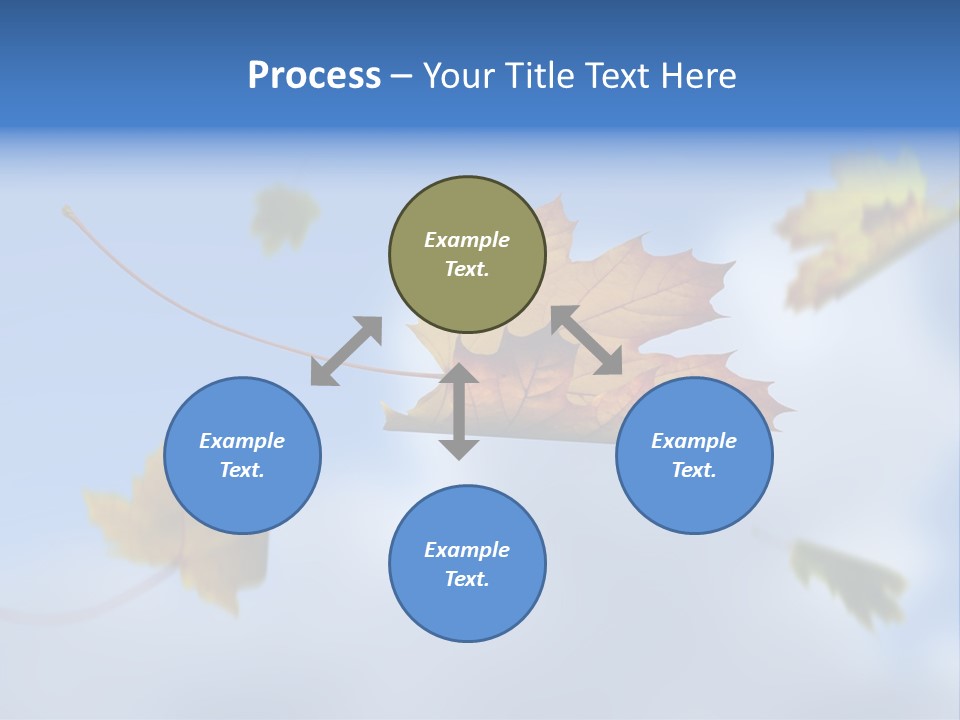 Process – Your Title Text Here

Example Text.

Example Text.

Example Text.

Example Text.